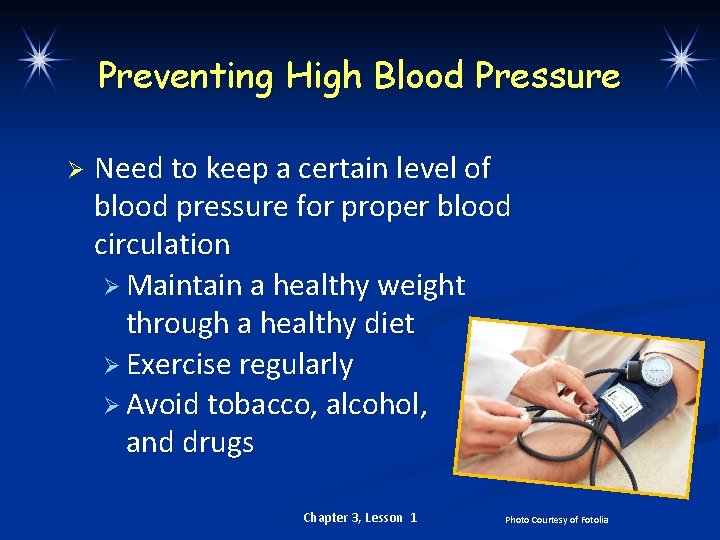 Preventing High Blood Pressure

➢ Need to keep a certain level of blood pressure for proper blood circulation
  ➢ Maintain a healthy weight through a healthy diet
  ➢ Exercise regularly
  ➢ Avoid tobacco, alcohol, and drugs

Chapter 3, Lesson 1

Photo Courtesy of Fotolia